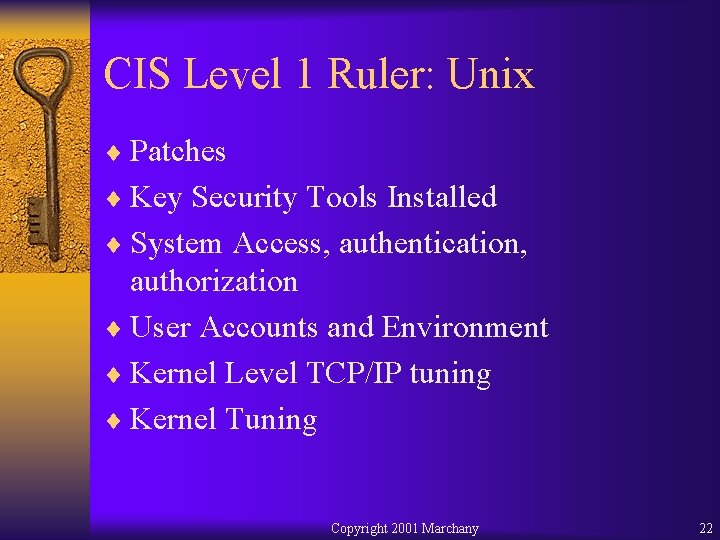 CIS Level 1 Ruler: Unix

♦ Patches
♦ Key Security Tools Installed
♦ System Access, authentication, authorization
♦ User Accounts and Environment
♦ Kernel Level TCP/IP tuning
♦ Kernel Tuning

Copyright 2001 Marchany

22